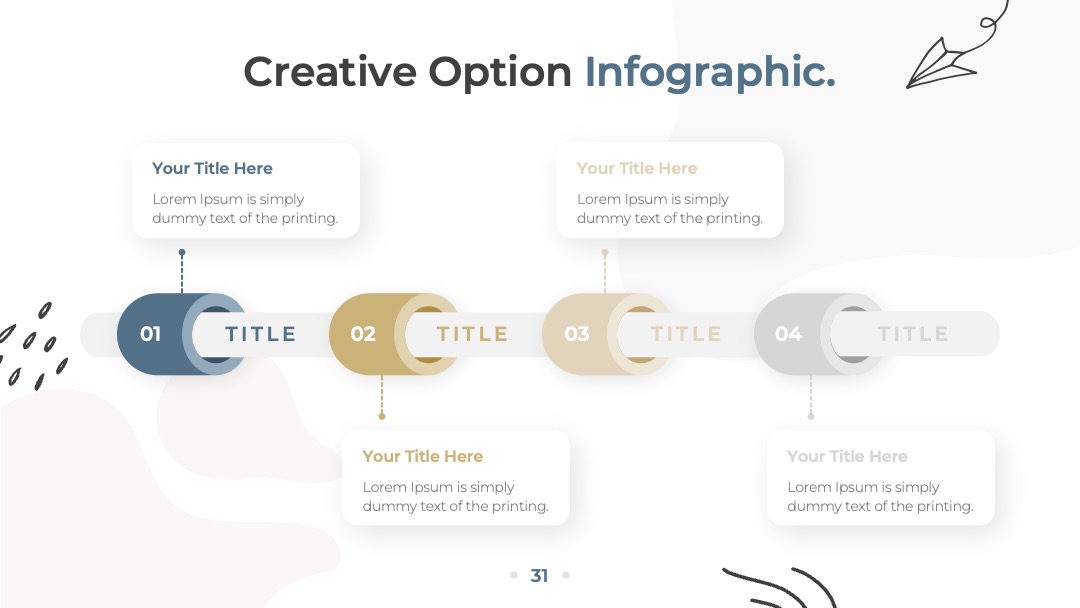 Creative Option Infographic.

Your Title Here
Lorem Ipsum is simply dummy text of the printing.

Your Title Here
Lorem Ipsum is simply dummy text of the printing.

01 TITLE
02 TITLE
03 TITLE
04 TITLE

Your Title Here
Lorem Ipsum is simply dummy text of the printing.

Your Title Here
Lorem Ipsum is simply dummy text of the printing.

31